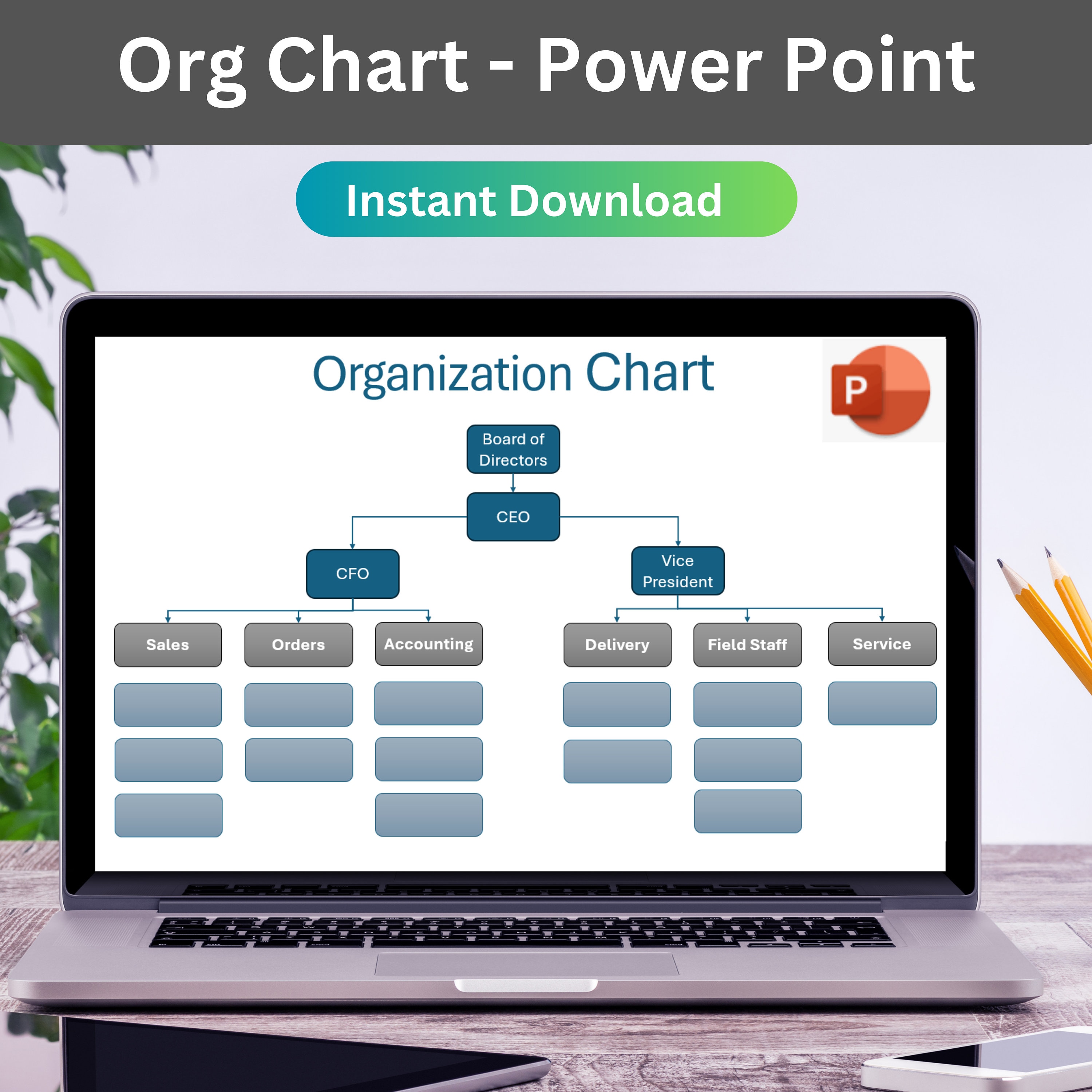 Org Chart - Power Point

Instant Download

Organization Chart

P

Board of Directors

CEO

CFO

Vice President

Sales

Orders

Accounting

Delivery

Field Staff

Service